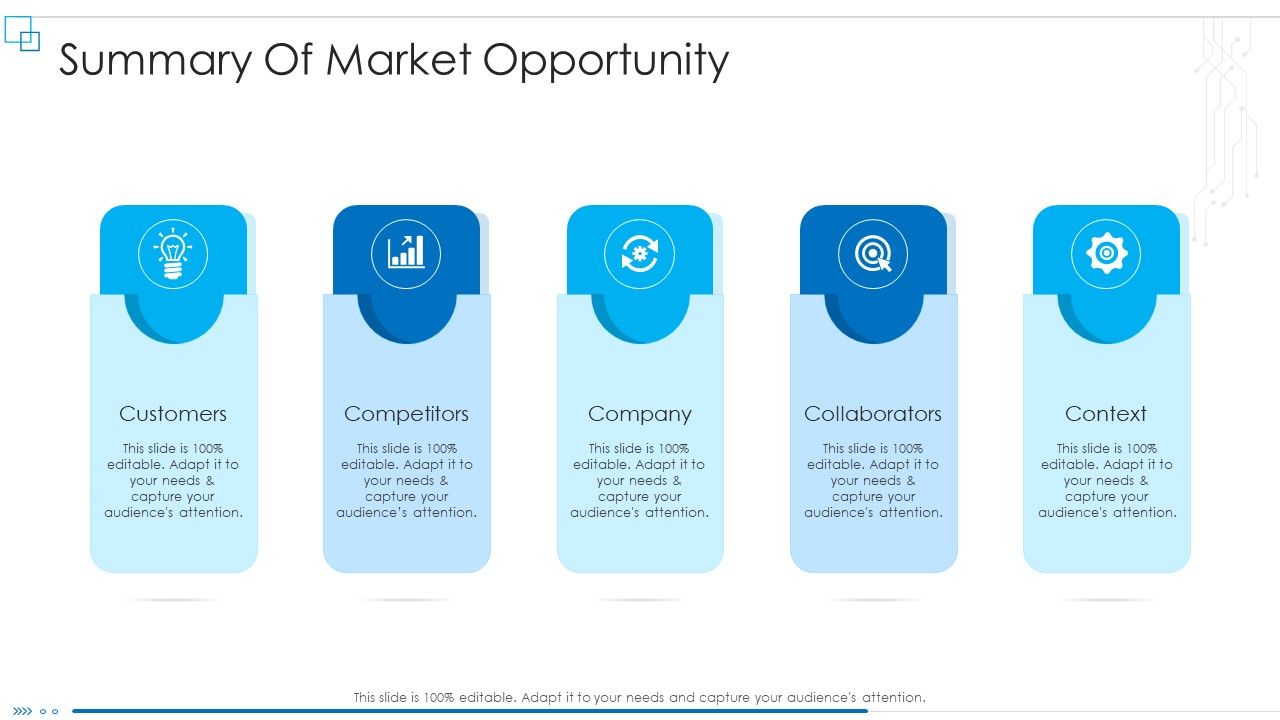 Summary Of Market Opportunity

Customers

This slide is 100% editable. Adapt it to your needs & capture your audience's attention.

Competitors

This slide is 100% editable. Adapt it to your needs & capture your audience's attention.

Company

This slide is 100% editable. Adapt it to your needs & capture your audience's attention.

Collaborators

This slide is 100% editable. Adapt it to your needs & capture your audience's attention.

Context

This slide is 100% editable. Adapt it to your needs & capture your audience's attention.

This slide is 100% editable. Adapt it to your needs and capture your audience's attention.